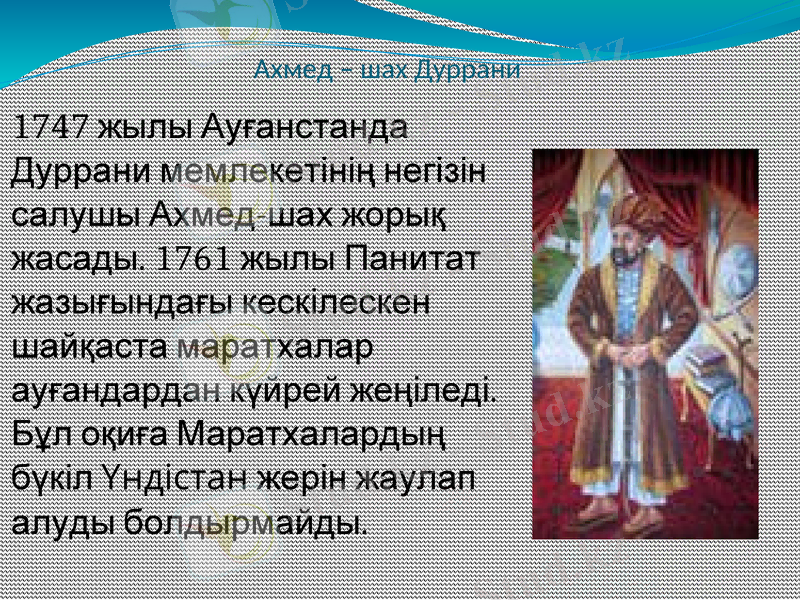 Ахмед – шах Дуррани

1747 жылы Ауғанстанда Дуррани мемлекетінің негізін салушы Ахмед-шах жорық жасады. 1761 жылы Панитат жазығындағы кескілескен шайқаста маратхалар ауғандардан күйрей жеңіледі. Бұл оқиға Маратхалардың бүкіл Үндістан жерін жаулап алуды болдырмайды.